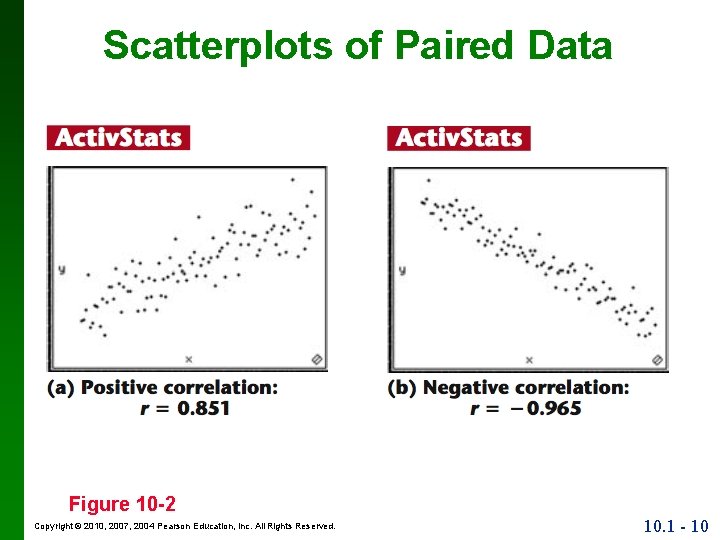 Scatterplots of Paired Data

ActivStats

y

x

(a) Positive correlation: $r = 0.851$

ActivStats

y

x

(b) Negative correlation: $r = -0.965$

Figure 10-2

Copyright © 2010, 2007, 2004 Pearson Education, Inc. All Rights Reserved.

10.1 - 10